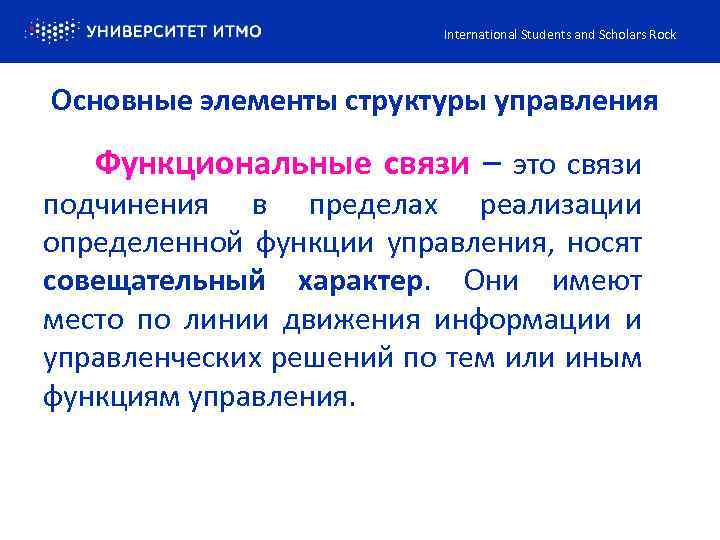 УНИВЕРСИТЕТ ИТМО

International Students and Scholars Rock

Основные элементы структуры управления

Функциональные связи – это связи подчинения в пределах реализации определенной функции управления, носят совещательный характер. Они имеют место по линии движения информации и управленческих решений по тем или иным функциям управления.